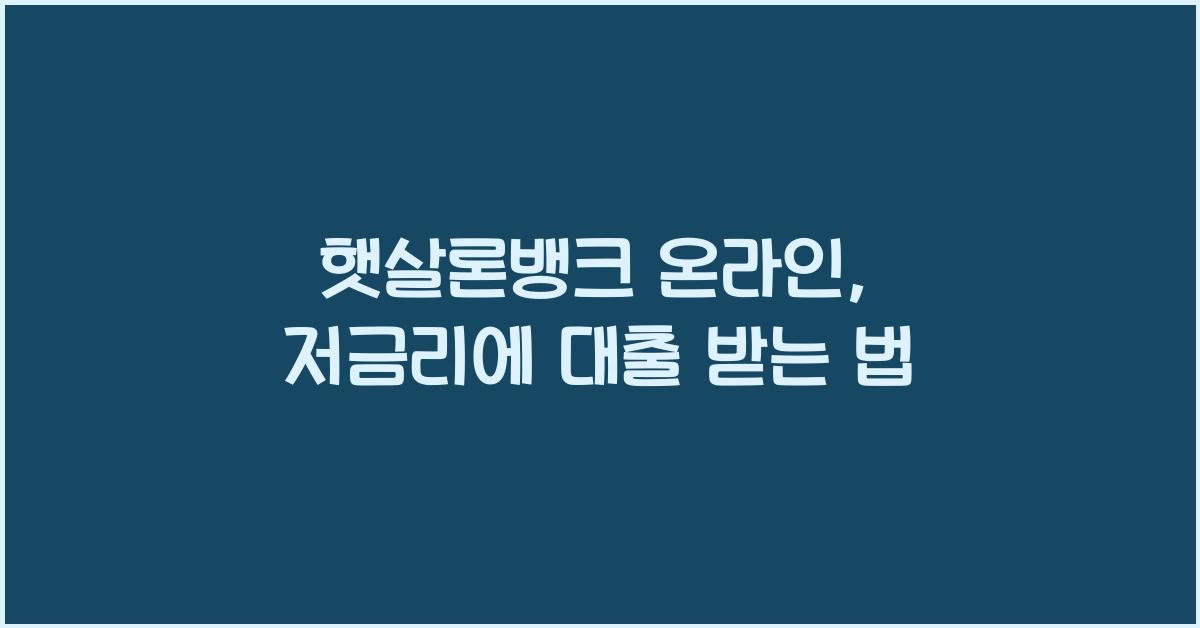 햇살론뱅크 온라인,
저금리에 대출 받는 법